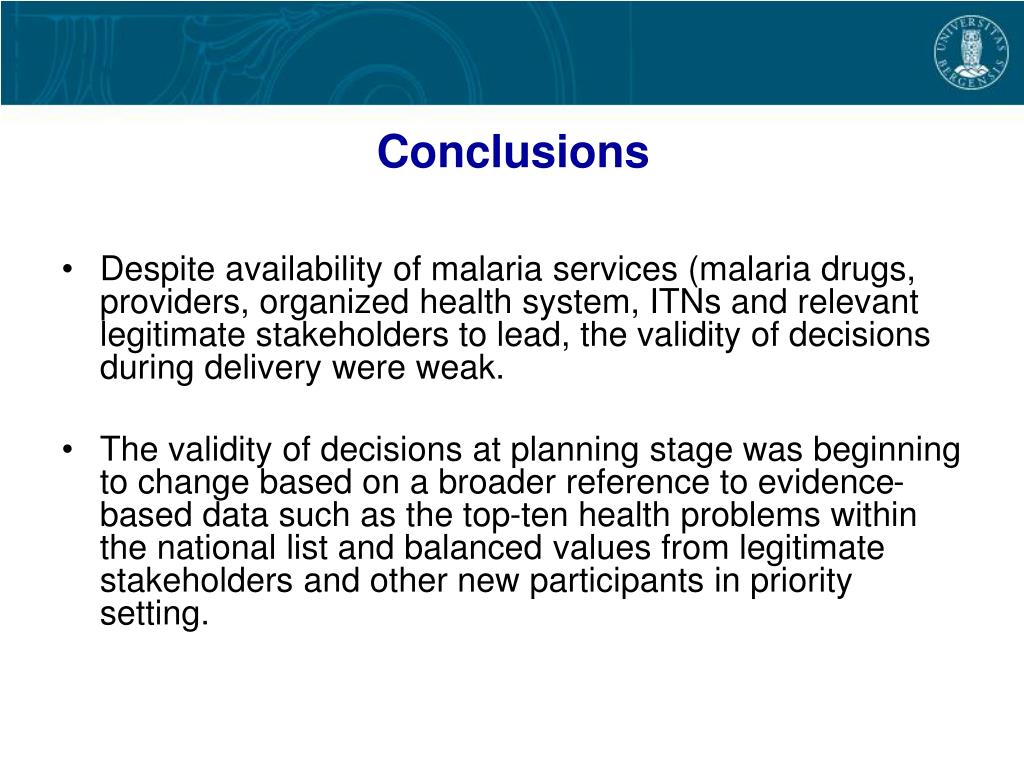 UNIVERSITAS BERGENSIS

Conclusions

• Despite availability of malaria services (malaria drugs, providers, organized health system, ITNs and relevant legitimate stakeholders to lead, the validity of decisions during delivery were weak.

• The validity of decisions at planning stage was beginning to change based on a broader reference to evidence-based data such as the top-ten health problems within the national list and balanced values from legitimate stakeholders and other new participants in priority setting.